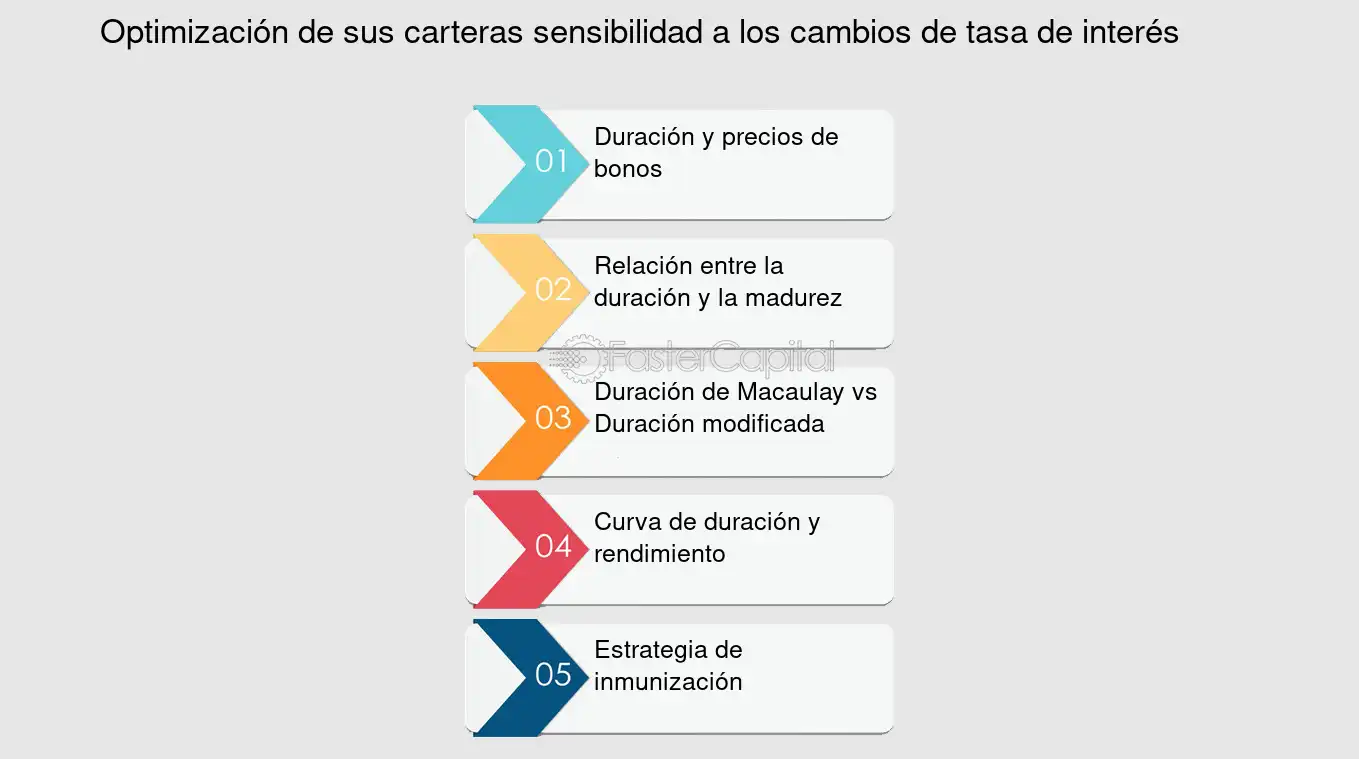 Optimización de sus carteras sensibilidad a los cambios de tasa de interés

01 Duración y precios de bonos

02 Relación entre la duración y la madurez

FasterCapital

03 Duración de Macaulay vs Duración modificada

04 Curva de duración y rendimiento

05 Estrategia de inmunización